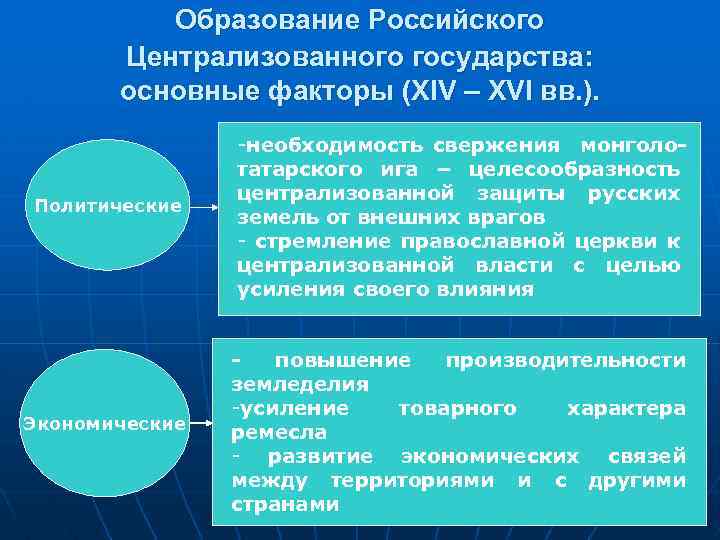 Образование Российского Централизованного государства: основные факторы (XIV – XVI вв.).

Политические

-необходимость свержения монголо-татарского ига – целесообразность централизованной защиты русских земель от внешних врагов
- стремление православной церкви к централизованной власти с целью усиления своего влияния

Экономические

- повышение производительности земледелия
-усиление товарного характера ремесла
- развитие экономических связей между территориями и с другими странами